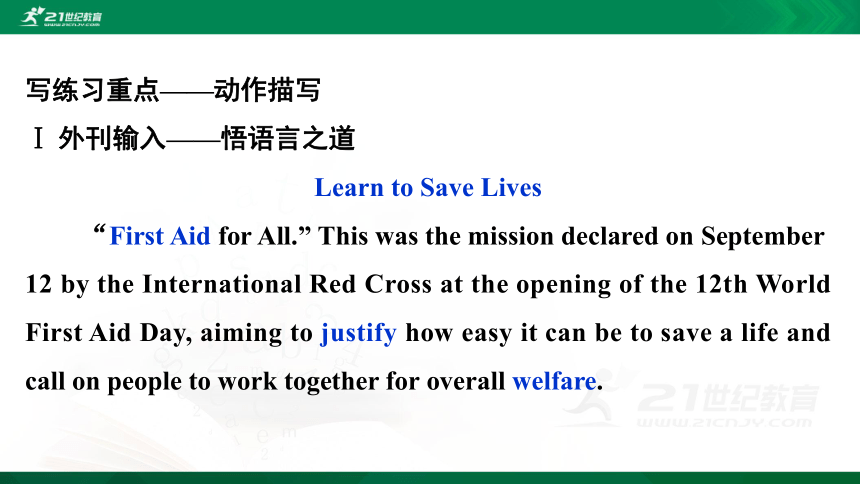 21世纪教育
WWW.21CNJY.COM

写练习重点——动作描写

Ⅰ 外刊输入——悟语言之道

Learn to Save Lives

“First Aid for All.” This was the mission declared on September 12 by the International Red Cross at the opening of the 12th World First Aid Day, aiming to justify how easy it can be to save a life and call on people to work together for overall welfare.

21世纪教育
WWW.21CNJY.COM